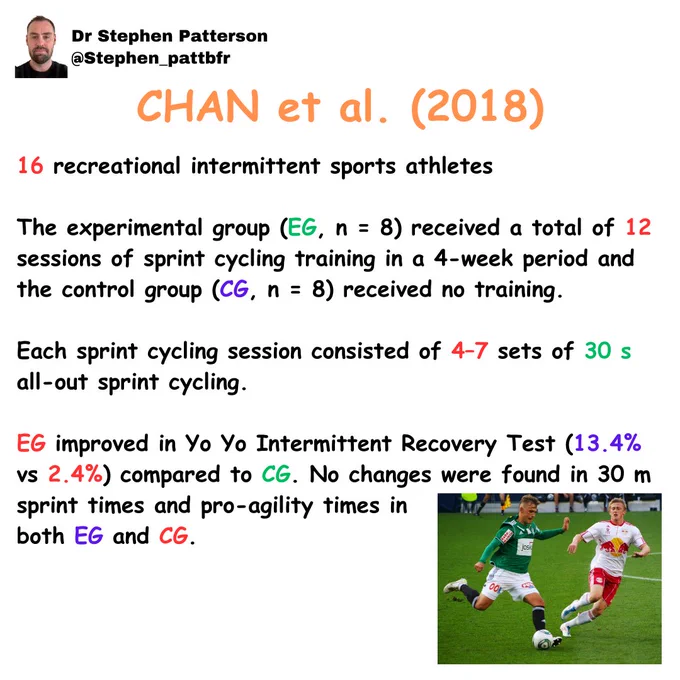 Dr Stephen Patterson
@Stephen_pattbfr

CHAN et al. (2018)

16 recreational intermittent sports athletes

The experimental group (EG, n = 8) received a total of 12 sessions of sprint cycling training in a 4-week period and the control group (CG, n = 8) received no training.

Each sprint cycling session consisted of 4–7 sets of 30 s all-out sprint cycling.

EG improved in Yo Yo Intermittent Recovery Test (13.4% vs 2.4%) compared to CG. No changes were found in 30 m sprint times and pro-agility times in both EG and CG.